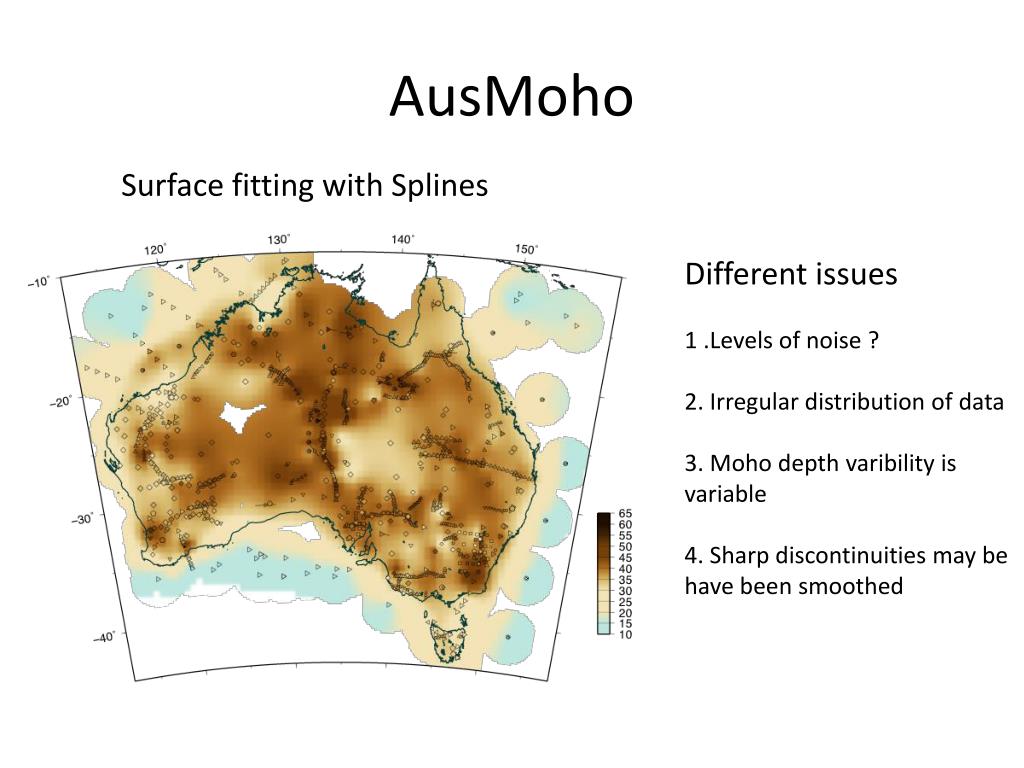 AusMoho

Surface fitting with Splines

120° 130° 140° 150°
−10°
−20°
−30°
−40°

65
60
55
50
45
40
35
30
25
20
15
10

Different issues

1 .Levels of noise ?

2. Irregular distribution of data

3. Moho depth varibility is variable

4. Sharp discontinuities may be have been smoothed